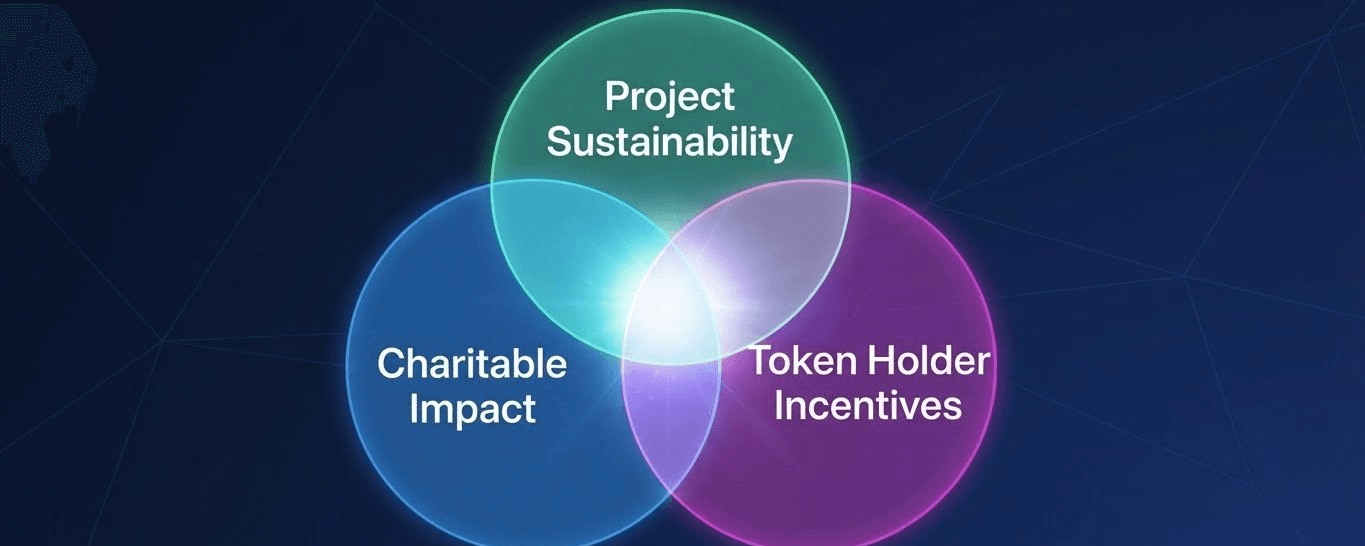 Project Sustainability

Charitable Impact

Token Holder Incentives